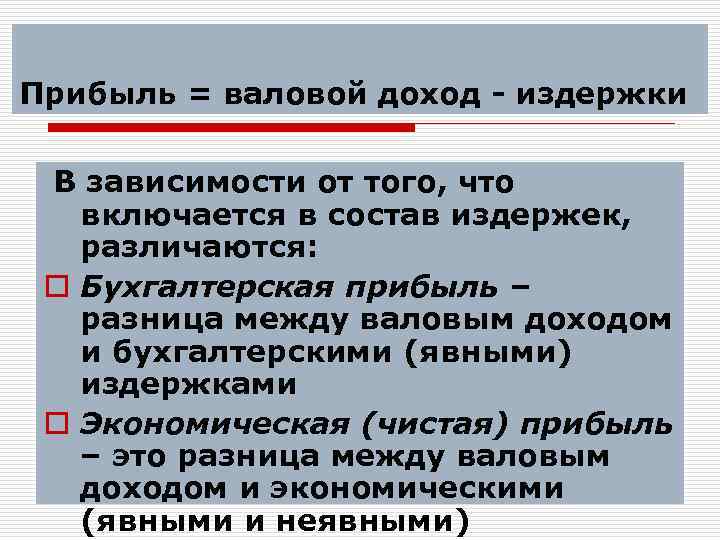 Прибыль = валовой доход - издержки

В зависимости от того, что включается в состав издержек, различаются:

Бухгалтерская прибыль – разница между валовым доходом и бухгалтерскими (явными) издержками

Экономическая (чистая) прибыль – это разница между валовым доходом и экономическими (явными и неявными)